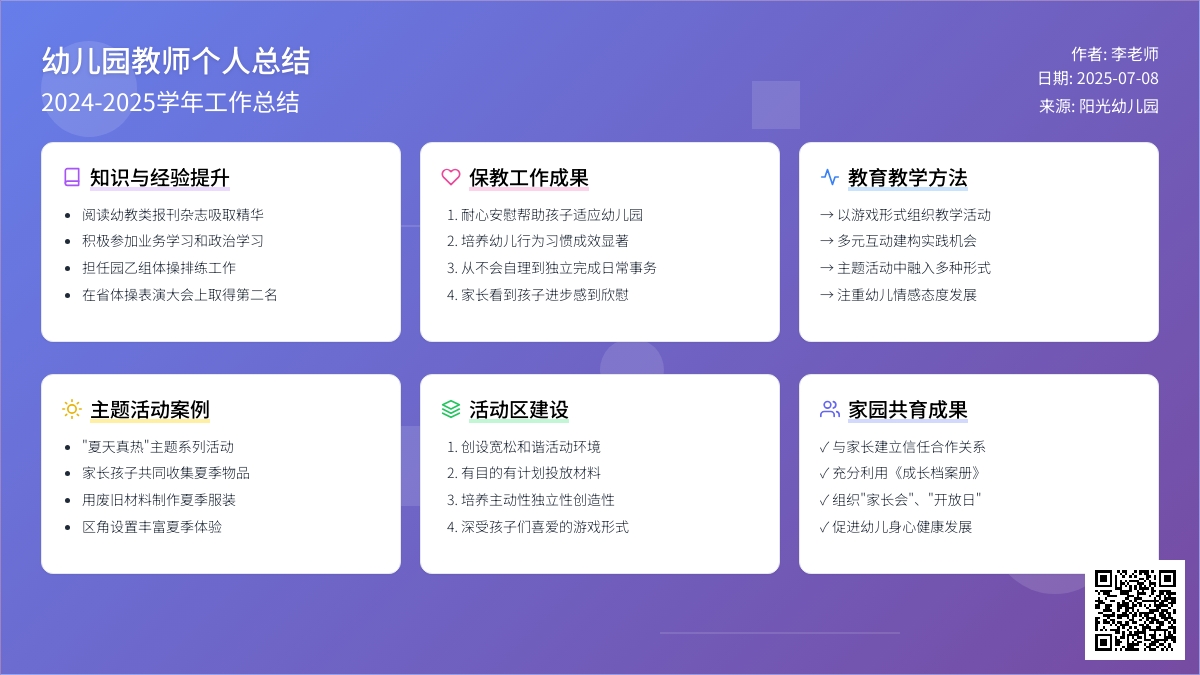 幼儿园教师个人总结
2024-2025学年工作总结

作者: 李老师
日期: 2025-07-08
来源: 阳光幼儿园

知识与经验提升
- 阅读幼教类报刊杂志吸取精华
- 积极参加业务学习和政治学习
- 担任园乙组体操排练工作
- 在省体操表演大会上取得第二名

保教工作成果
1. 耐心安慰帮助孩子适应幼儿园
2. 培养幼儿行为习惯成效显著
3. 从不会自理到独立完成日常事务
4. 家长看到孩子进步感到欣慰

教育教学方法
→ 以游戏形式组织教学活动
→ 多元互动建构实践机会
→ 主题活动中融入多种形式
→ 注重幼儿情感态度发展

主题活动案例
- "夏天真热"主题系列活动
- 家长孩子共同收集夏季物品
- 用废旧材料制作夏季服装
- 区角设置丰富夏季体验

活动区建设
1. 创设宽松和谐活动环境
2. 有目的有计划投放材料
3. 培养主动性独立性创造性
4. 深受孩子们喜爱的游戏形式

家园共育成果
✓ 与家长建立信任合作关系
✓ 充分利用《成长档案册》
✓ 组织"家长会"、"开放日"
✓ 促进幼儿身心健康发展